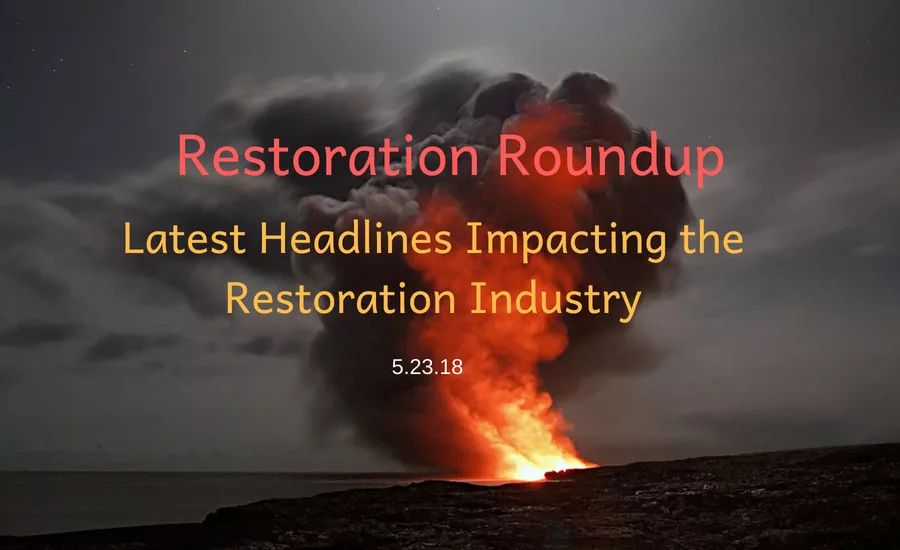 Restoration Roundup

Latest Headlines Impacting the Restoration Industry

5.23.18